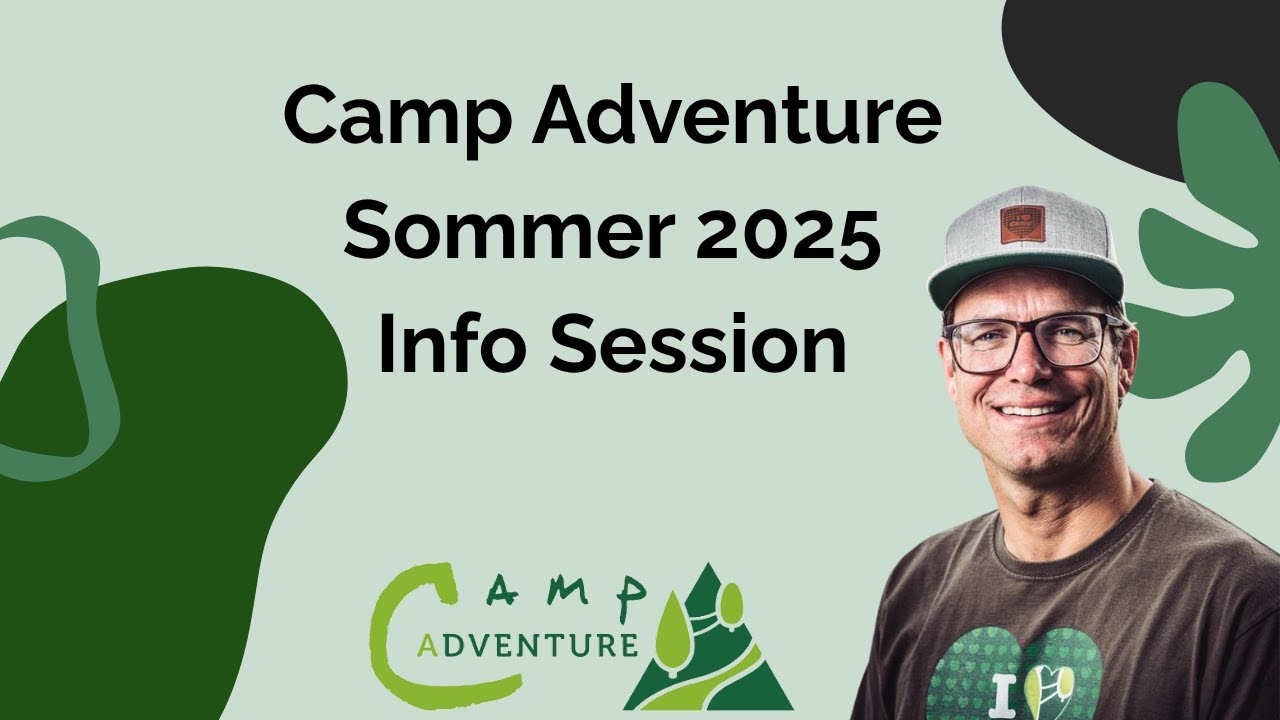 Camp Adventure
Sommer 2025
Info Session

CAMP
ADVENTURE

I